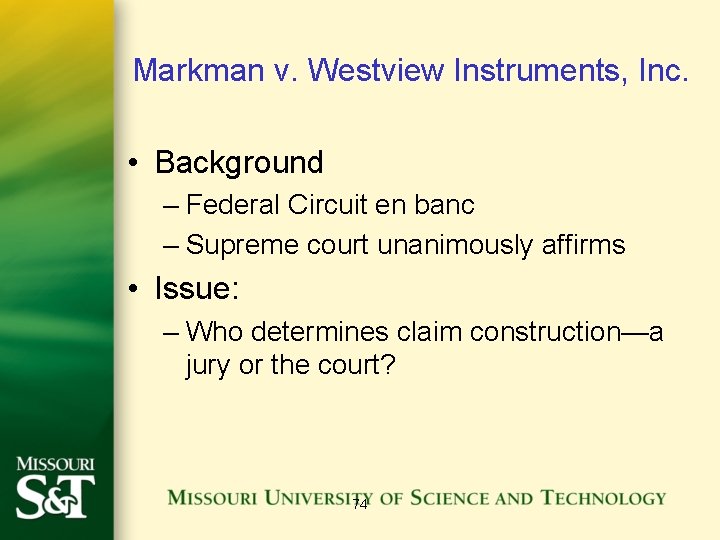 Markman v. Westview Instruments, Inc.

• Background
– Federal Circuit en banc
– Supreme court unanimously affirms
• Issue:
– Who determines claim construction—a jury or the court?

MISSOURI S&T

MISSOURI UNIVERSITY OF SCIENCE AND TECHNOLOGY

74